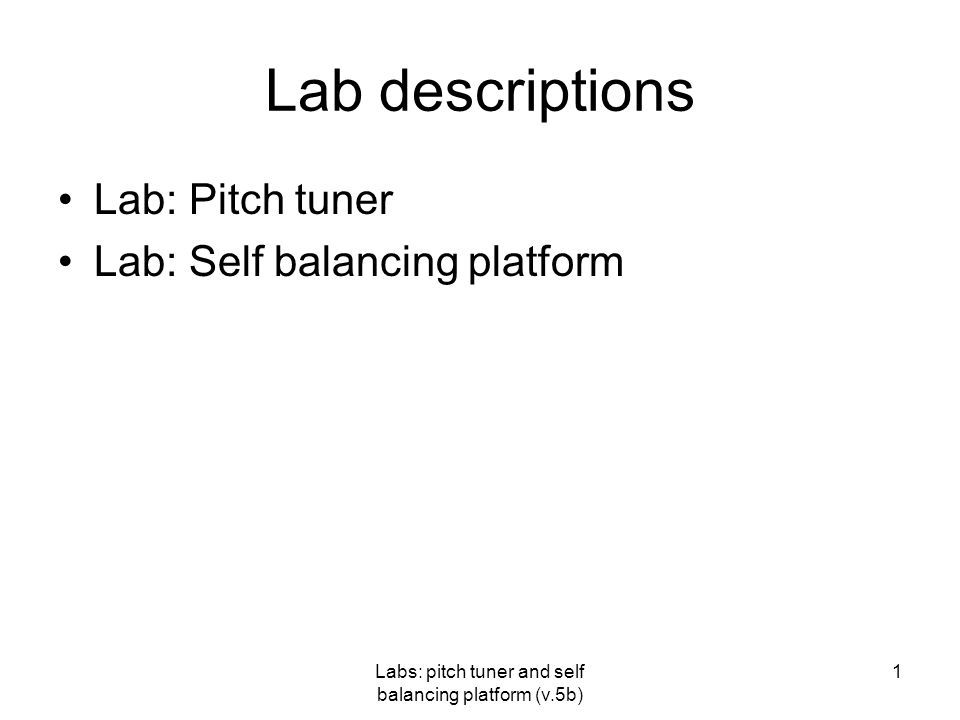 Lab descriptions

• Lab: Pitch tuner
• Lab: Self balancing platform

Labs: pitch tuner and self balancing platform (v.5b)

1